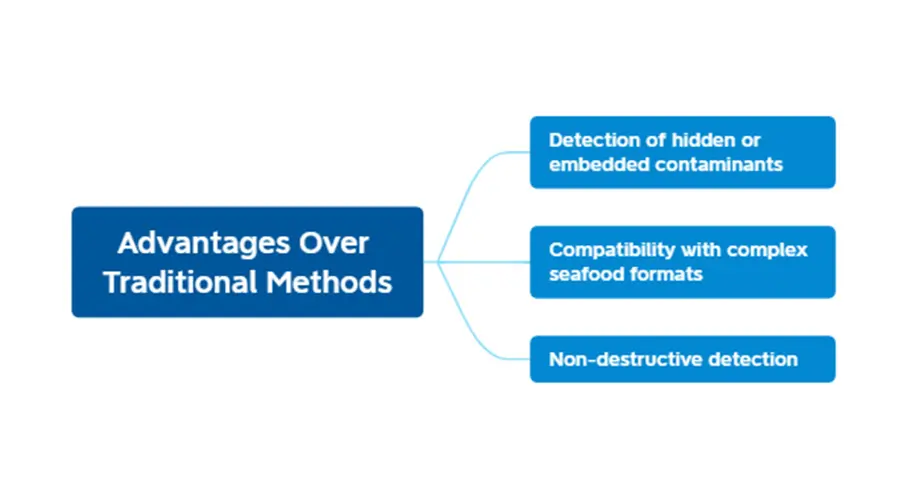 Advantages Over Traditional Methods

Detection of hidden or embedded contaminants

Compatibility with complex seafood formats

Non-destructive detection